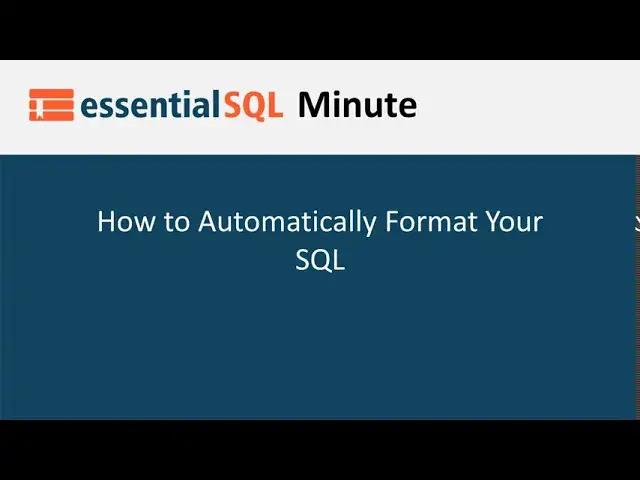 essentialSQL Minute

How to Automatically Format Your SQL